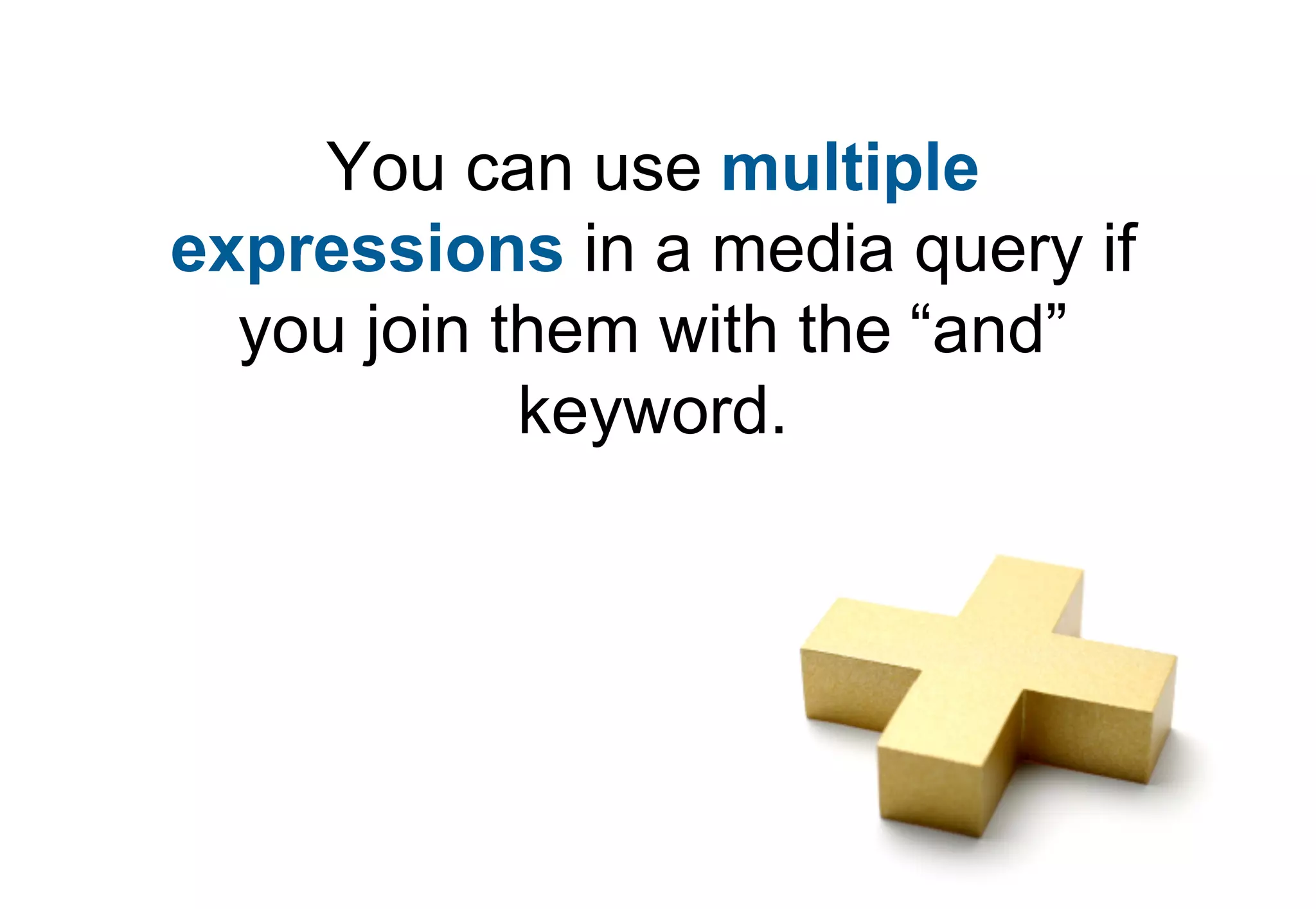 You can use multiple expressions in a media query if you join them with the “and” keyword.